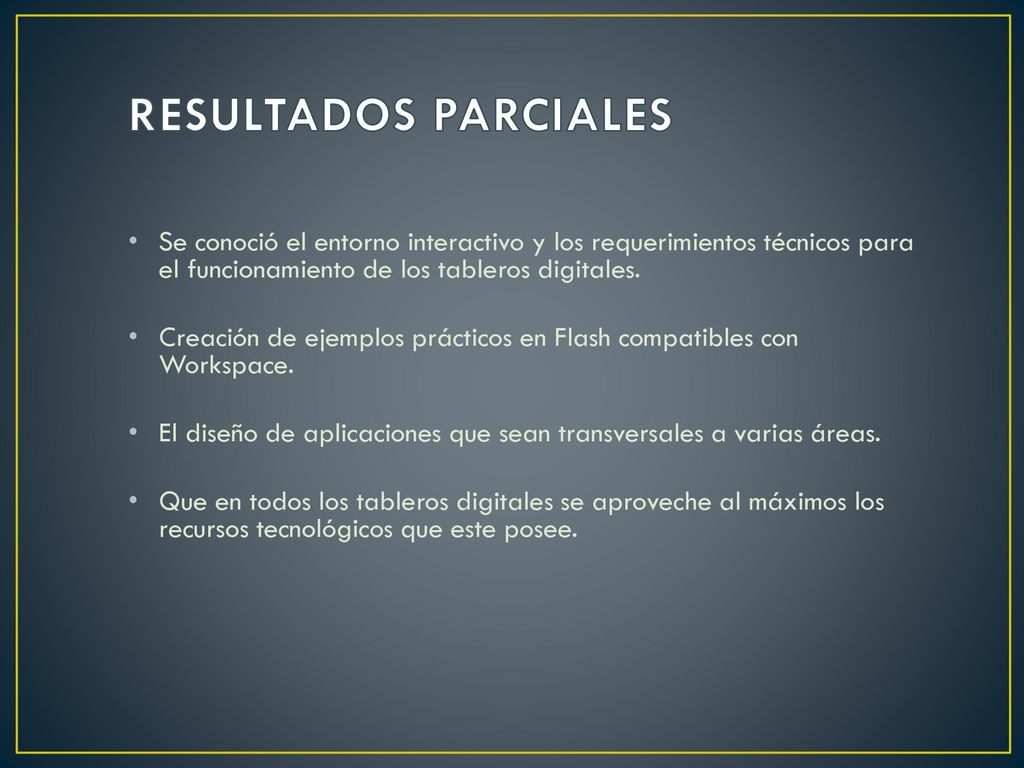 RESULTADOS PARCIALES

• Se conoció el entorno interactivo y los requerimientos técnicos para el funcionamiento de los tableros digitales.

• Creación de ejemplos prácticos en Flash compatibles con Workspace.

• El diseño de aplicaciones que sean transversales a varias áreas.

• Que en todos los tableros digitales se aproveche al máximos los recursos tecnológicos que este posee.